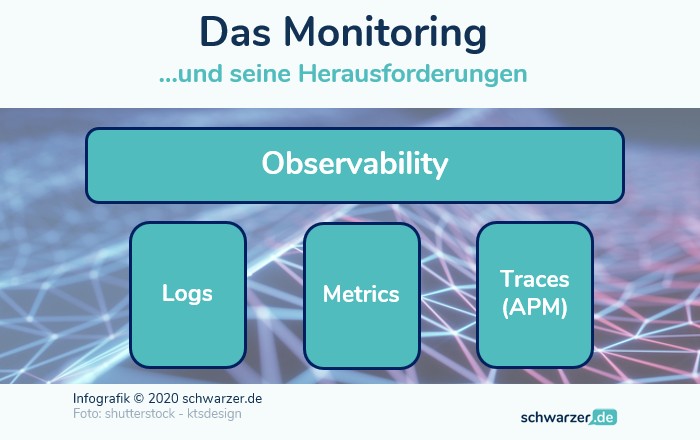 Das Monitoring

...und seine Herausforderungen

Observability

Logs

Metrics

Traces (APM)

Infografik © 2020 schwarzer.de
Foto: shutterstock - ktsdesign

schwarzer.de